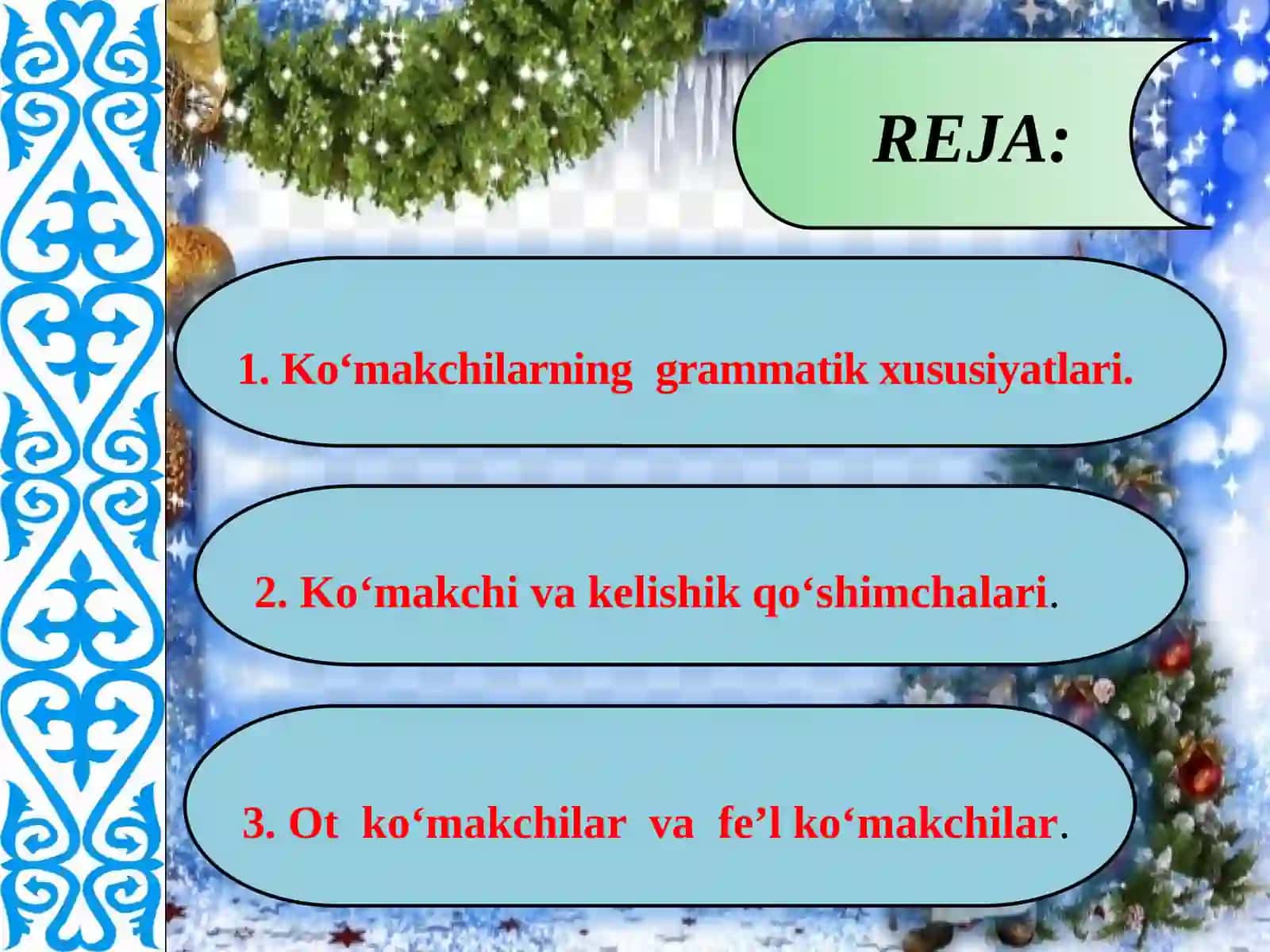 REJA:

1. Ko‘makchilarning grammatik xususiyatlari.

2. Ko‘makchi va kelishik qo‘shimchalari.

3. Ot ko‘makchilar va fe’l ko‘makchilar.